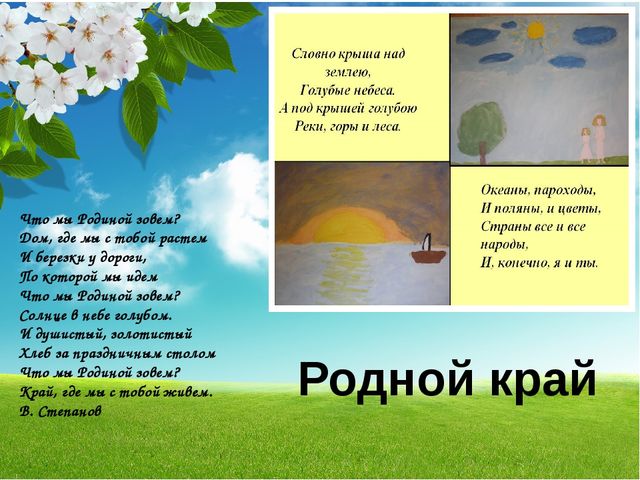 Словно крыша над землею,
Голубые небеса.
А под крышей голубою
Реки, горы и леса.

Океаны, пароходы,
И поляны, и цветы,
Страны все и все народы,
И, конечно, я и ты.

Что мы Родиной зовем?
Дом, где мы с тобой растем
И березки у дороги,
По которой мы идем
Что мы Родиной зовем?
Солнце в небе голубом.
И душистый, золотистый
Хлеб за праздничным столом
Что мы Родиной зовем?
Край, где мы с тобой живем.
В. Степанов

Родной край